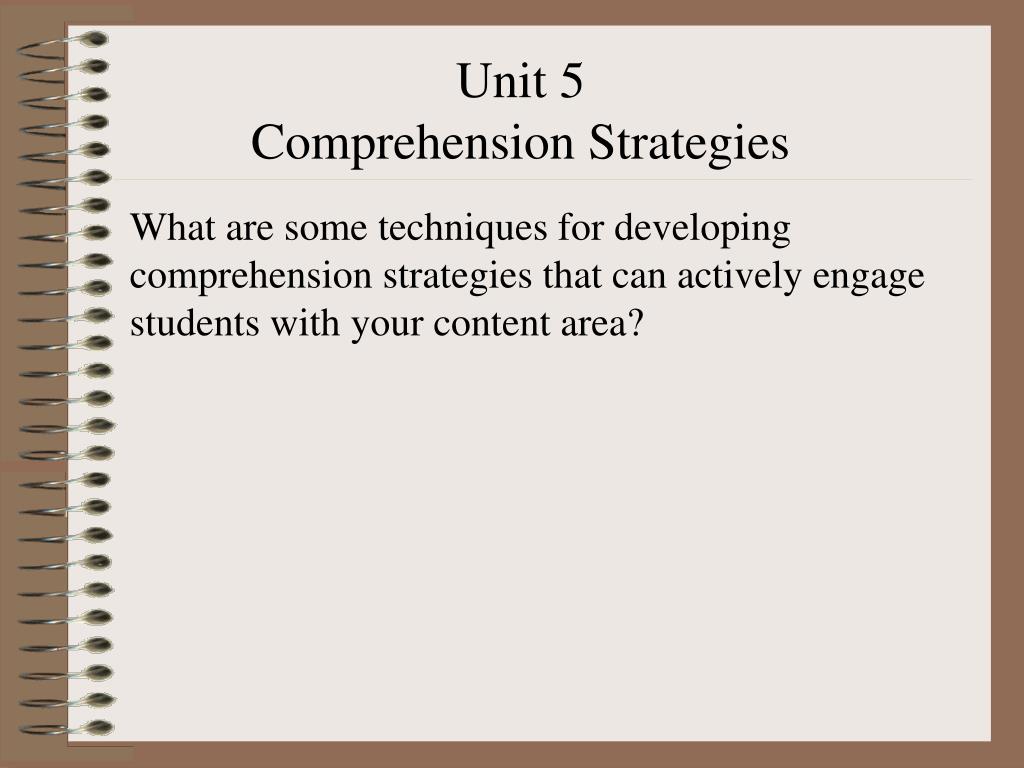 Unit 5
Comprehension Strategies

What are some techniques for developing comprehension strategies that can actively engage students with your content area?